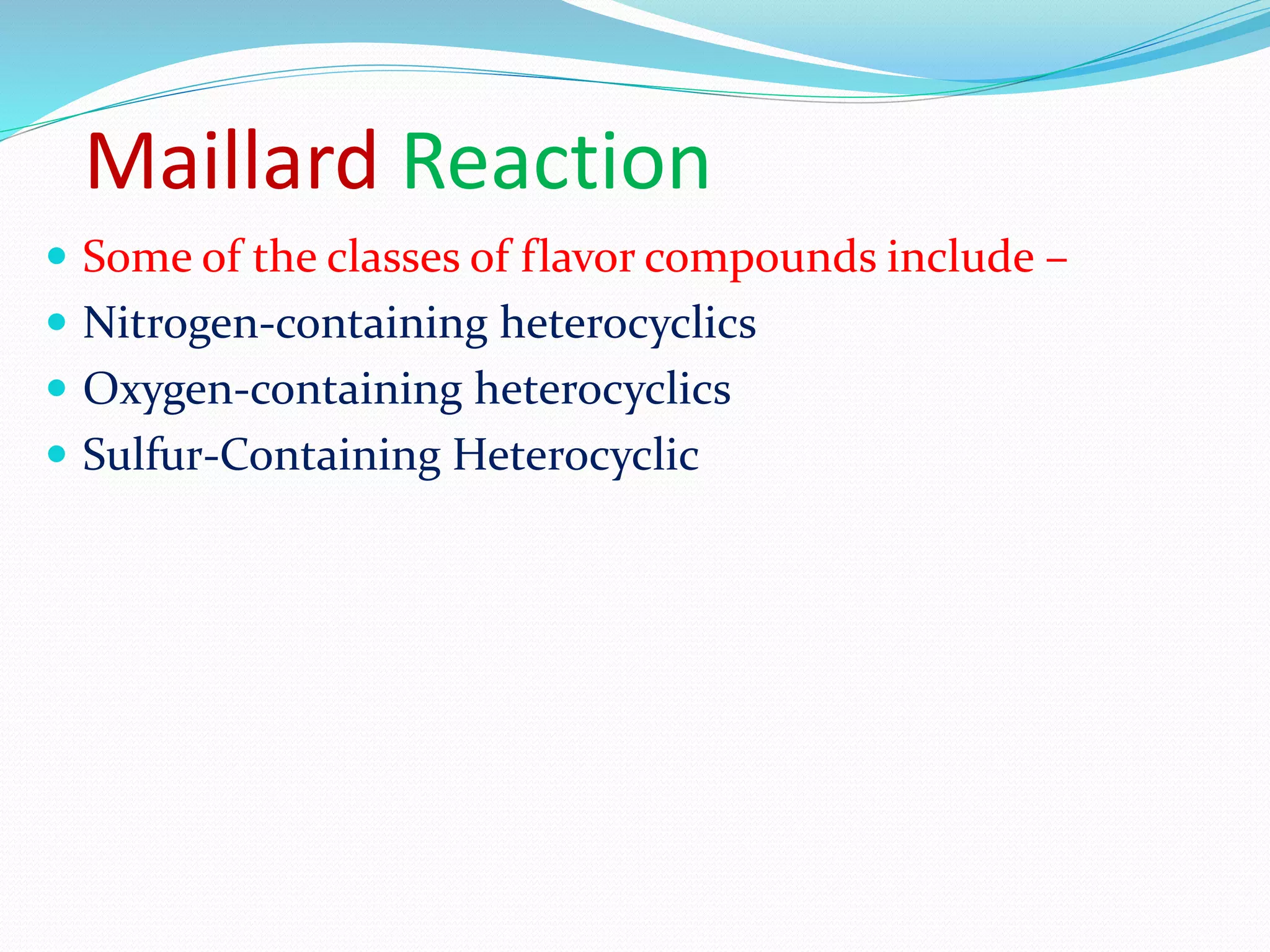 Maillard Reaction

- Some of the classes of flavor compounds include –
- Nitrogen-containing heterocyclics
- Oxygen-containing heterocyclics
- Sulfur-Containing Heterocyclic